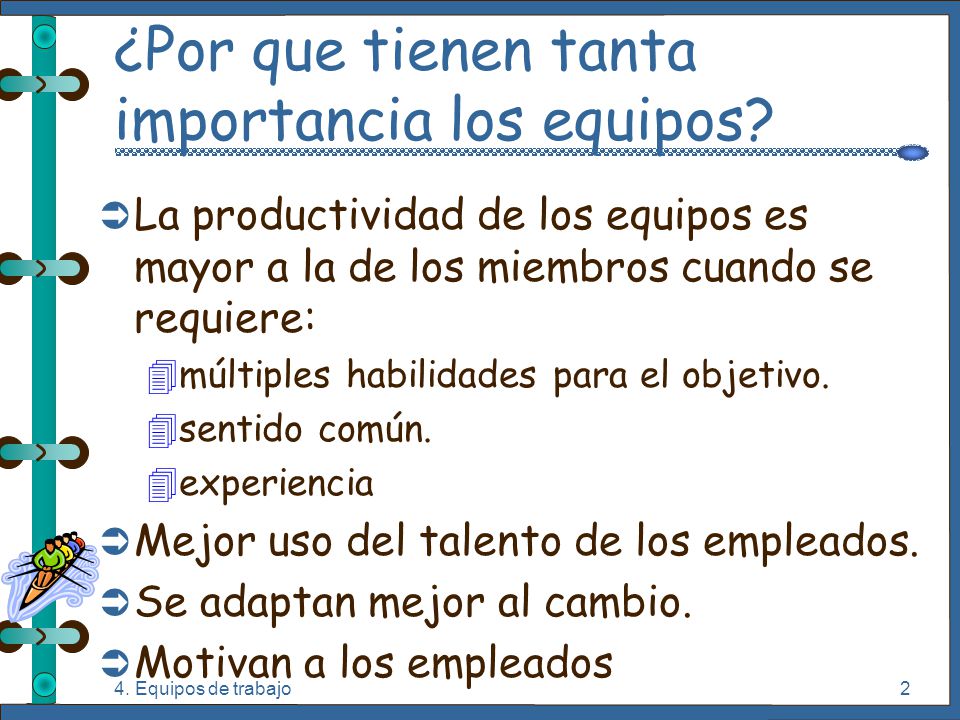 ¿Por que tienen tanta importancia los equipos?

La productividad de los equipos es mayor a la de los miembros cuando se requiere:

múltiples habilidades para el objetivo.

sentido común.

experiencia

Mejor uso del talento de los empleados.

Se adaptan mejor al cambio.

Motivan a los empleados

4. Equipos de trabajo

2